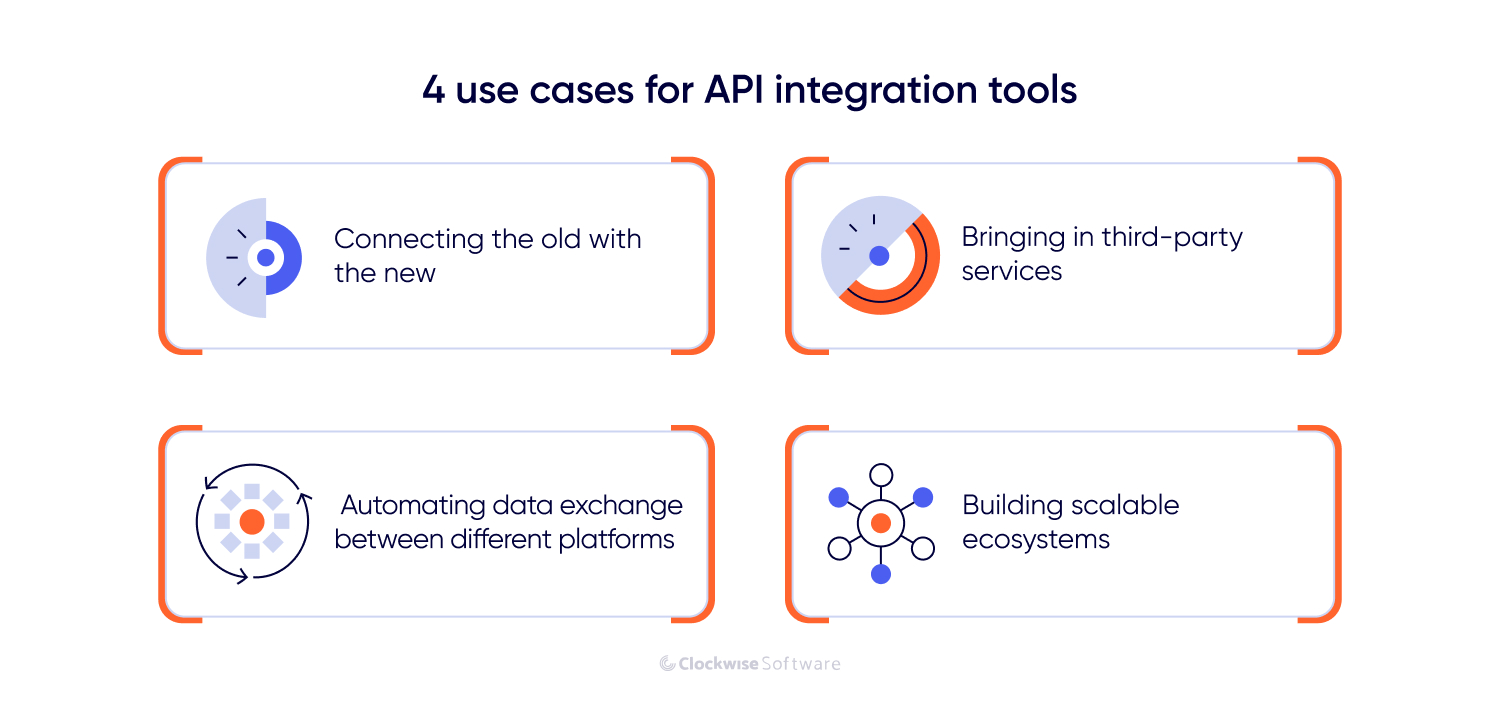 4 use cases for API integration tools

Connecting the old with the new

Bringing in third-party services

Automating data exchange between different platforms

Building scalable ecosystems

Clockwise Software